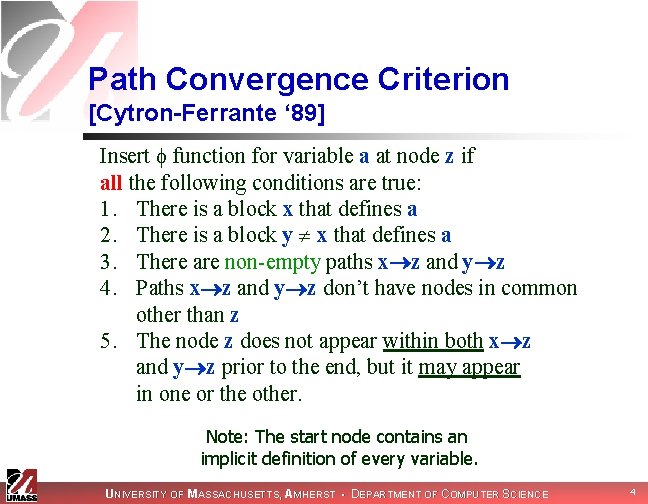 Path Convergence Criterion
[Cytron-Ferrante '89]

Insert $\phi$ function for variable a at node z if all the following conditions are true:
1. There is a block x that defines a
2. There is a block y $\neq$ x that defines a
3. There are non-empty paths x$\rightarrow$z and y$\rightarrow$z
4. Paths x$\rightarrow$z and y$\rightarrow$z don't have nodes in common other than z
5. The node z does not appear within both x$\rightarrow$z and y$\rightarrow$z prior to the end, but it may appear in one or the other.

Note: The start node contains an implicit definition of every variable.

UMASS

UNIVERSITY OF MASSACHUSETTS, AMHERST • DEPARTMENT OF COMPUTER SCIENCE

4